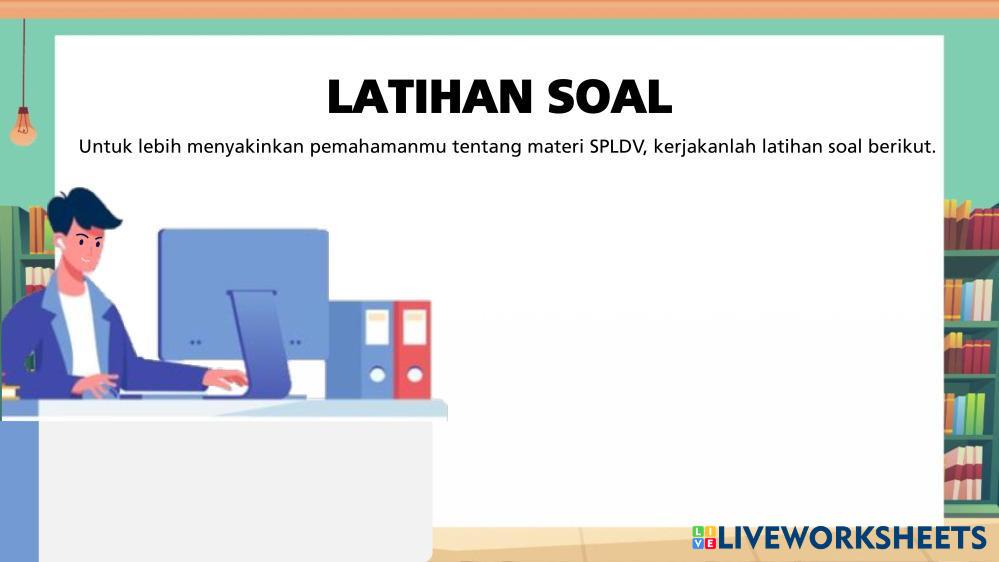 LATIHAN SOAL

Untuk lebih menyakinkan pemahamanmu tentang materi SPLDV, kerjakanlah latihan soal berikut.

LIVEWORKSHEETS